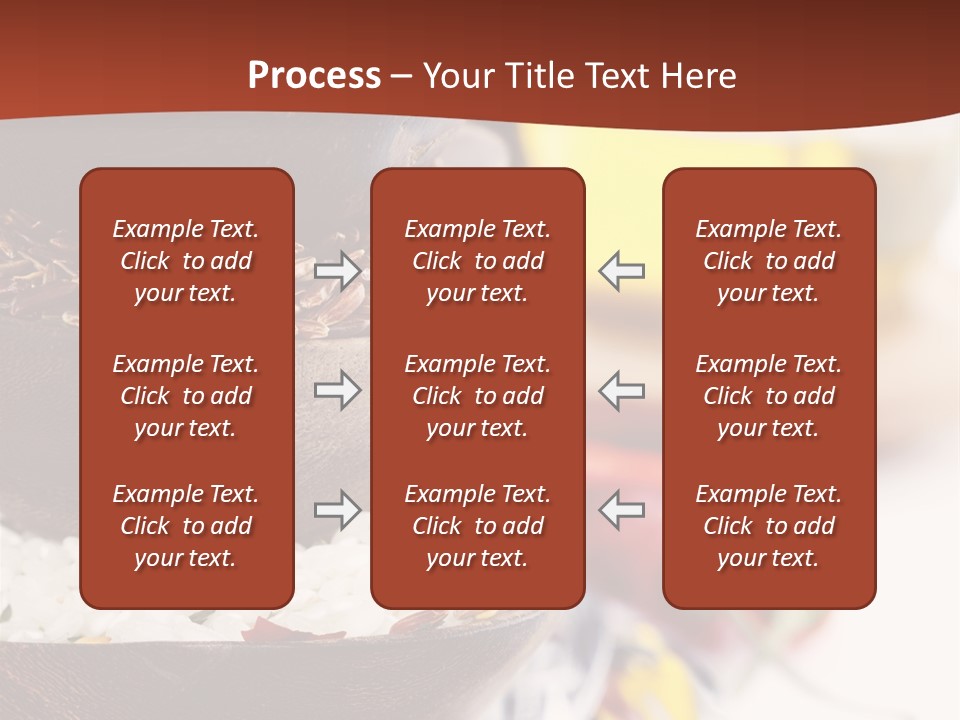 Process – Your Title Text Here

Example Text. Click to add your text.

Example Text. Click to add your text.

Example Text. Click to add your text.

Example Text. Click to add your text.

Example Text. Click to add your text.

Example Text. Click to add your text.

Example Text. Click to add your text.

Example Text. Click to add your text.

Example Text. Click to add your text.